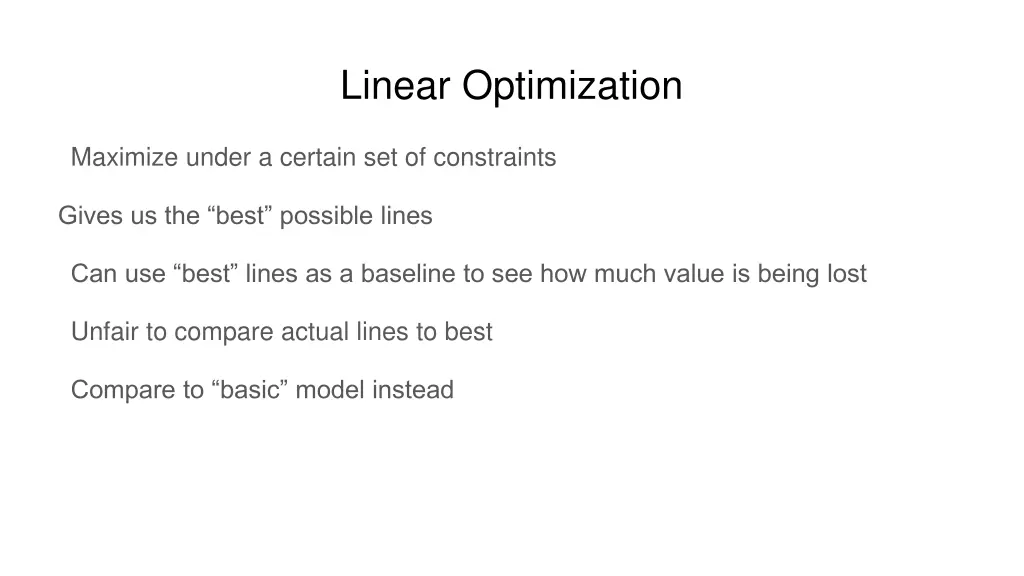 Linear Optimization

Maximize under a certain set of constraints

Gives us the “best” possible lines

Can use “best” lines as a baseline to see how much value is being lost

Unfair to compare actual lines to best

Compare to “basic” model instead